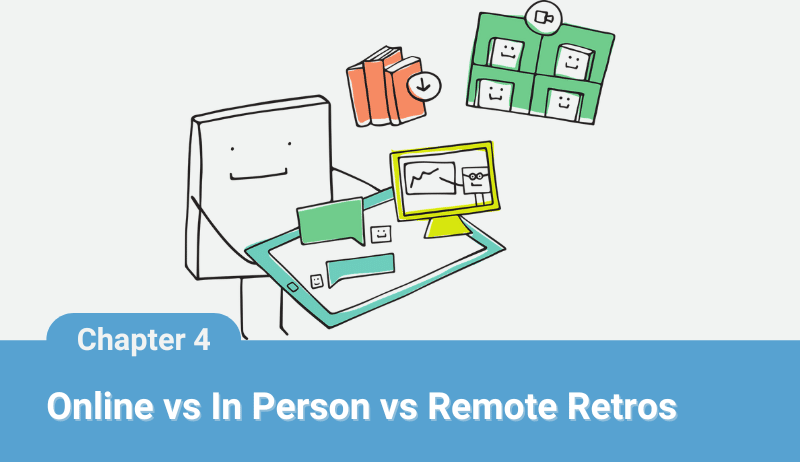 Chapter 4

Online vs In Person vs Remote Retros